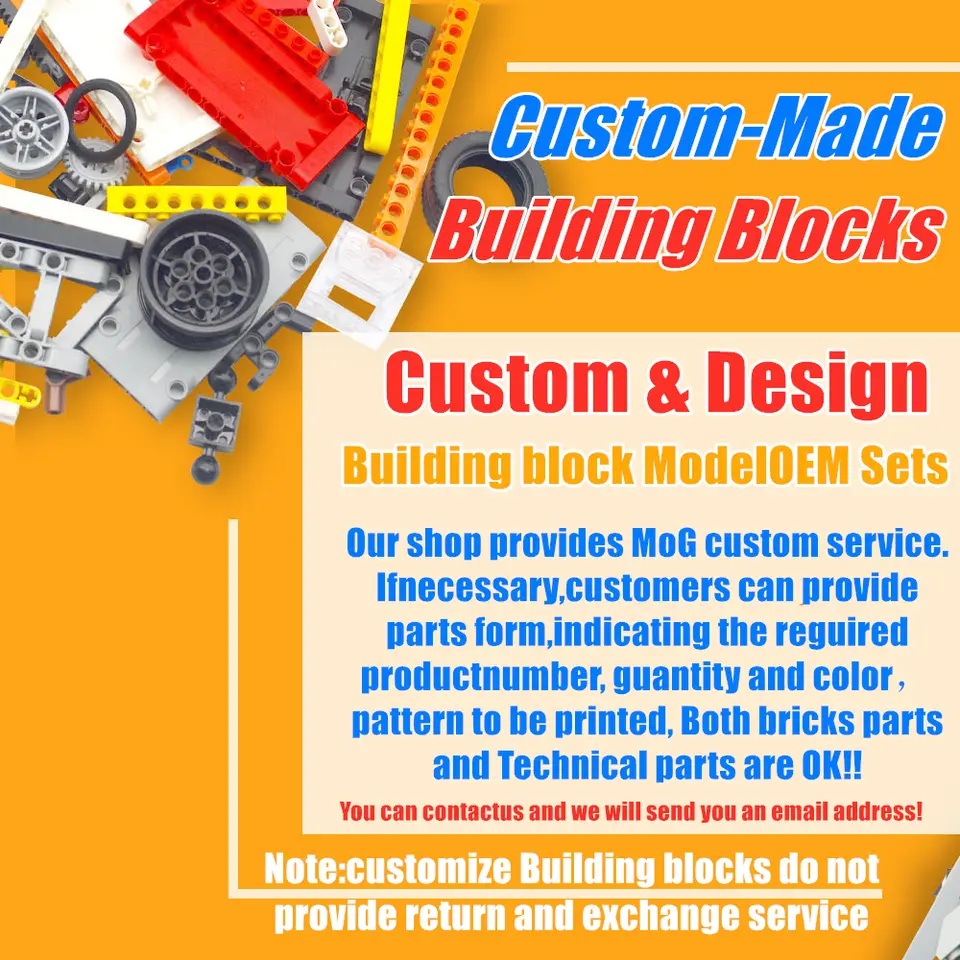 Custom-Made
Building Blocks

Custom & Design

Building block ModelOEM Sets

Our shop provides MoG custom service. Ifnecessary,customers can provide parts form,indicating the reguired productnumber, guantity and color , pattern to be printed, Both bricks parts and Technical parts are OK!!

You can contactus and we will send you an email address!

Note:customize Building blocks do not provide return and exchange service